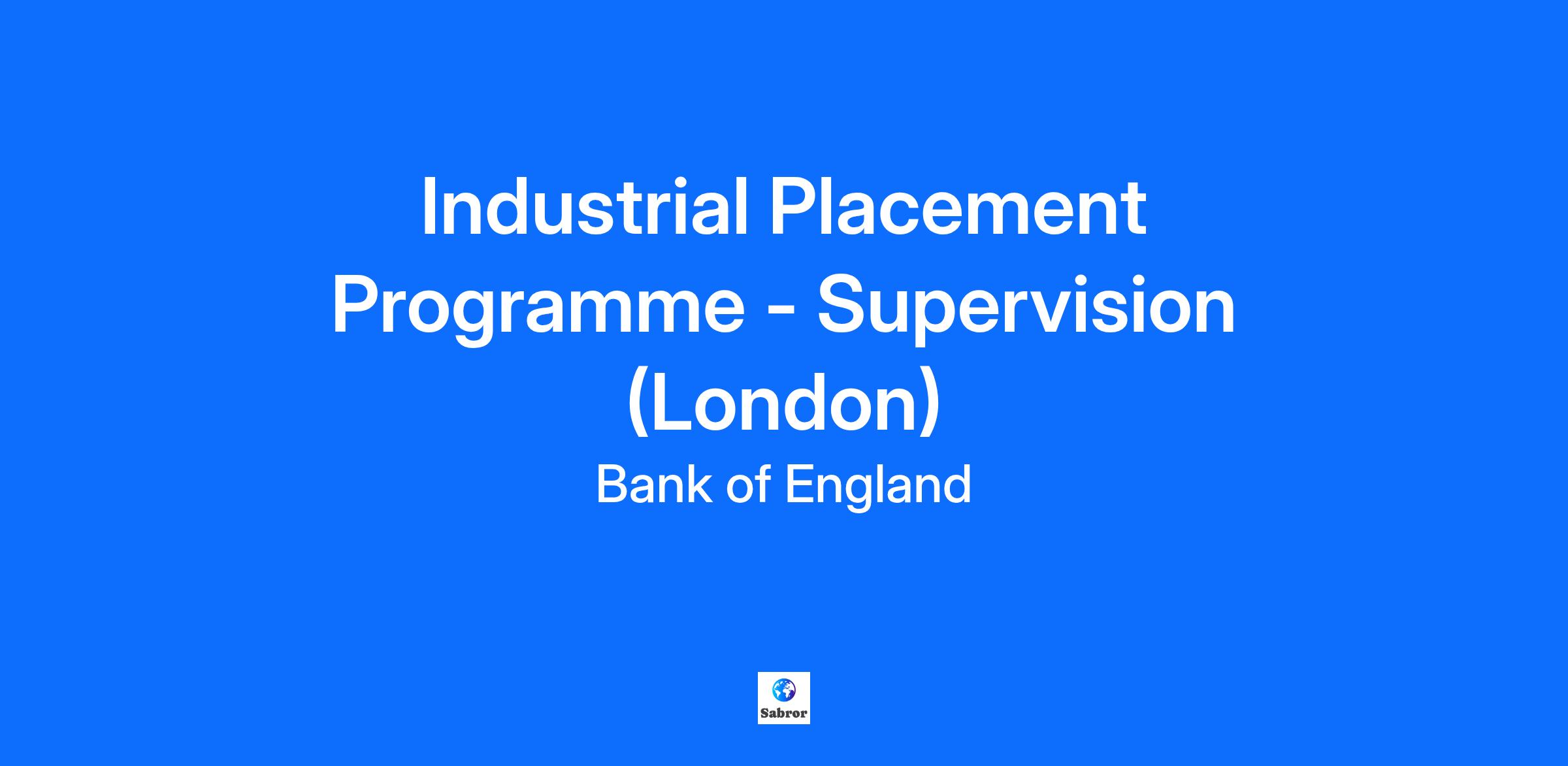 Industrial Placement Programme - Supervision (London)

Bank of England

Sabror